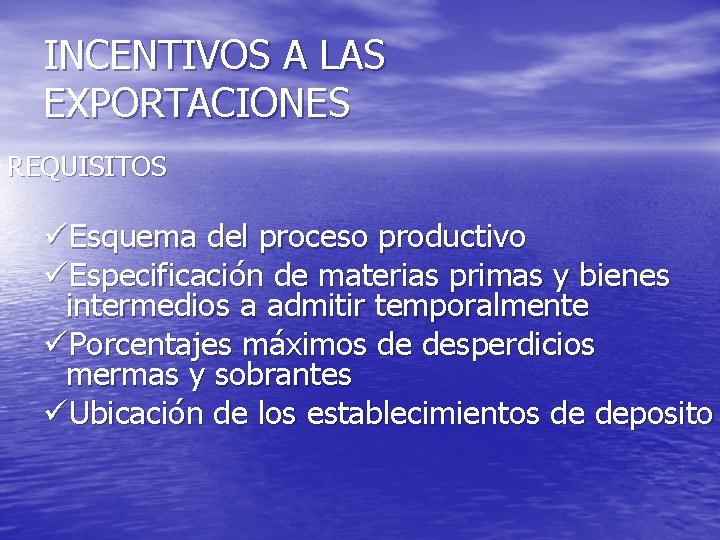 INCENTIVOS A LAS EXPORTACIONES

REQUISITOS

✓Esquema del proceso productivo
✓Especificación de materias primas y bienes intermedios a admitir temporalmente
✓Porcentajes máximos de desperdicios mermas y sobrantes
✓Ubicación de los establecimientos de deposito